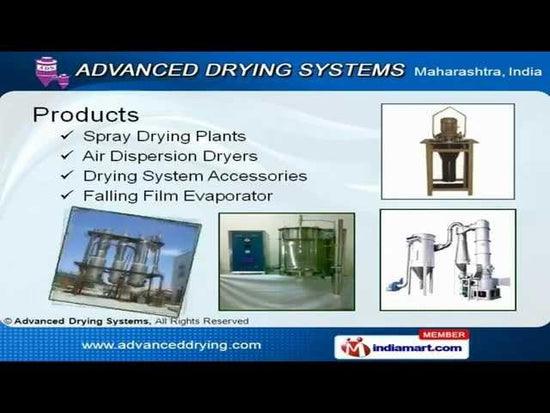 ADS

ADVANCED DRYING SYSTEMS Maharashtra, India

Products
✓ Spray Drying Plants
✓ Air Dispersion Dryers
✓ Drying System Accessories
✓ Falling Film Evaporator

© Advanced Drying Systems, All Rights Reserved

www.advanceddrying.com

MEMBER
indiamart.com